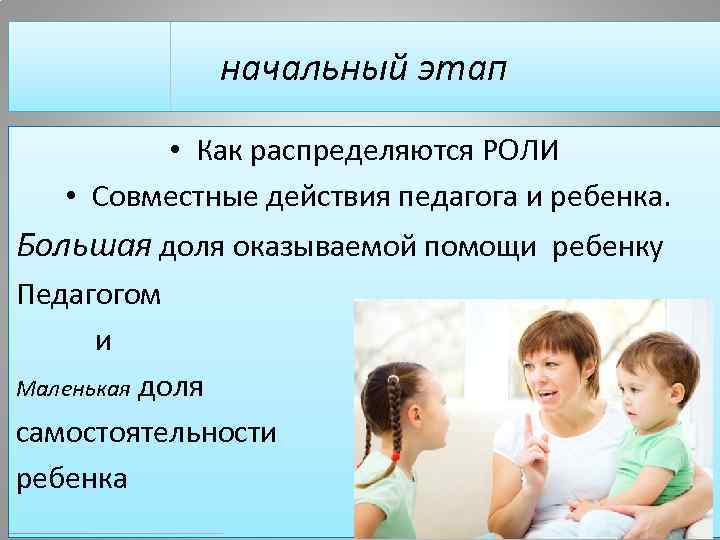 начальный этап

• Как распределяются РОЛИ
• Совместные действия педагога и ребенка.

Большая доля оказываемой помощи ребенку Педагогом
и
Маленькая доля самостоятельности ребенка